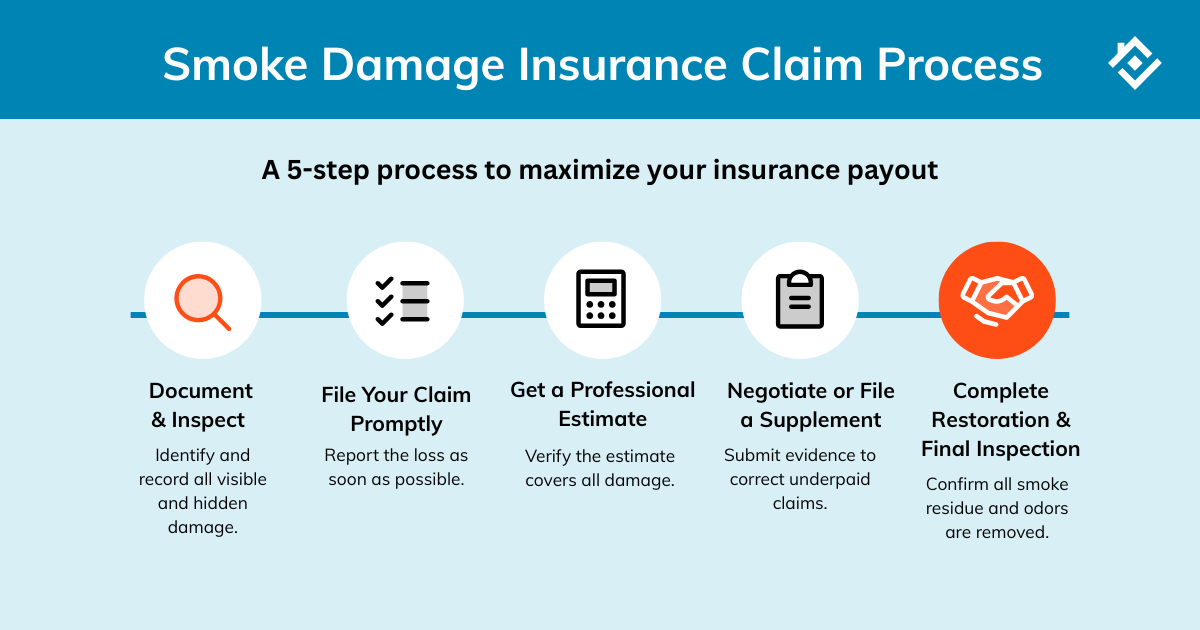 Smoke Damage Insurance Claim Process

A 5-step process to maximize your insurance payout

Document & Inspect
Identify and record all visible and hidden damage.

File Your Claim Promptly
Report the loss as soon as possible.

Get a Professional Estimate
Verify the estimate covers all damage.

Negotiate or File a Supplement
Submit evidence to correct underpaid claims.

Complete Restoration & Final Inspection
Confirm all smoke residue and odors are removed.